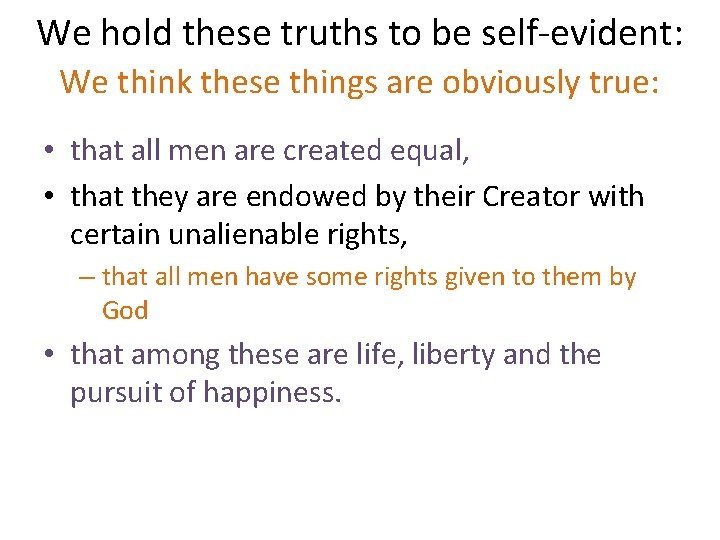 We hold these truths to be self-evident:
We think these things are obviously true:

• that all men are created equal,
• that they are endowed by their Creator with certain unalienable rights,
– that all men have some rights given to them by God
• that among these are life, liberty and the pursuit of happiness.